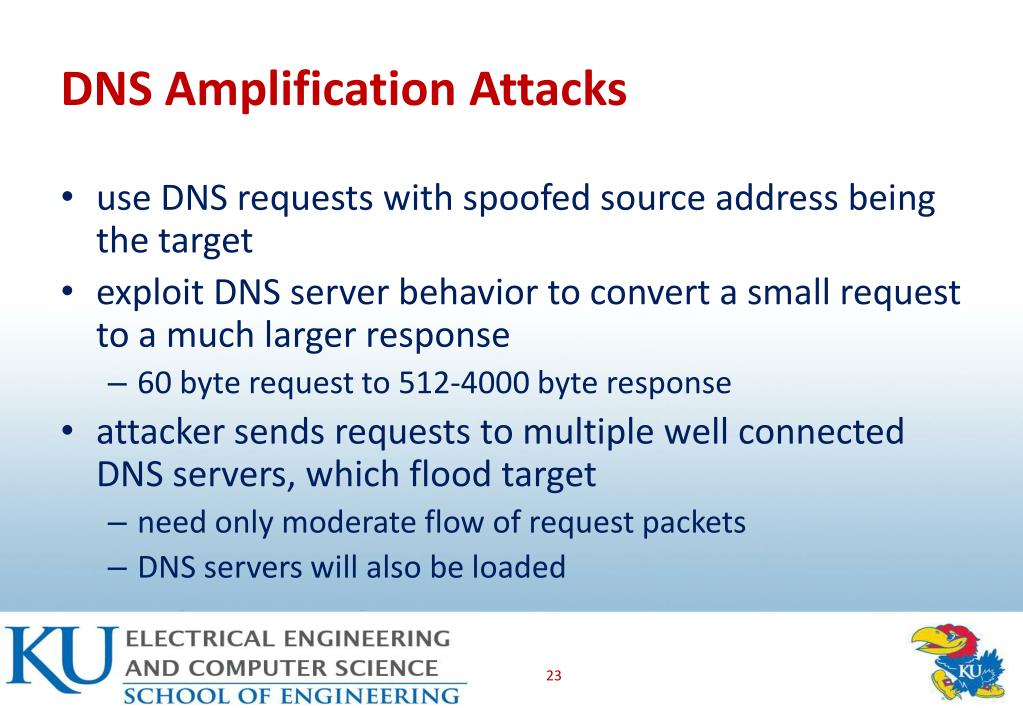 DNS Amplification Attacks

• use DNS requests with spoofed source address being the target
• exploit DNS server behavior to convert a small request to a much larger response
– 60 byte request to 512-4000 byte response
• attacker sends requests to multiple well connected DNS servers, which flood target
– need only moderate flow of request packets
– DNS servers will also be loaded

KU ELECTRICAL ENGINEERING AND COMPUTER SCIENCE SCHOOL OF ENGINEERING

23

KU